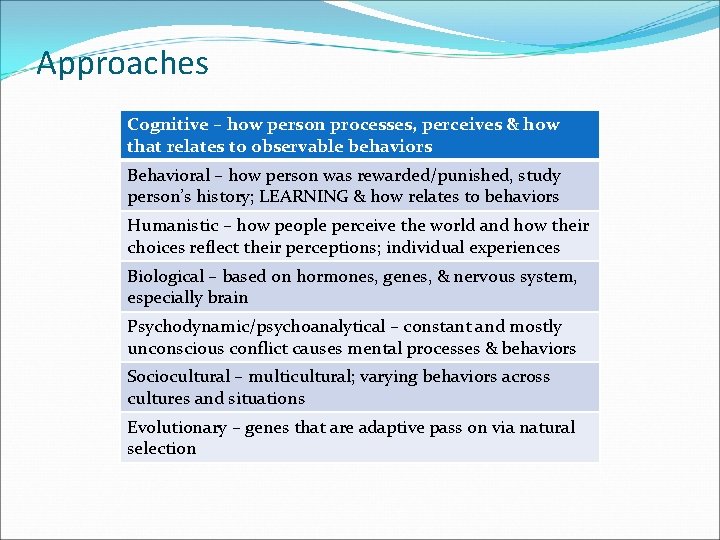 Approaches

| Cognitive – how person processes, perceives & how that relates to observable behaviors |
|---|
| Behavioral – how person was rewarded/punished, study person's history; LEARNING & how relates to behaviors |
| Humanistic – how people perceive the world and how their choices reflect their perceptions; individual experiences |
| Biological – based on hormones, genes, & nervous system, especially brain |
| Psychodynamic/psychoanalytical – constant and mostly unconscious conflict causes mental processes & behaviors |
| Sociocultural – multicultural; varying behaviors across cultures and situations |
| Evolutionary – genes that are adaptive pass on via natural selection |